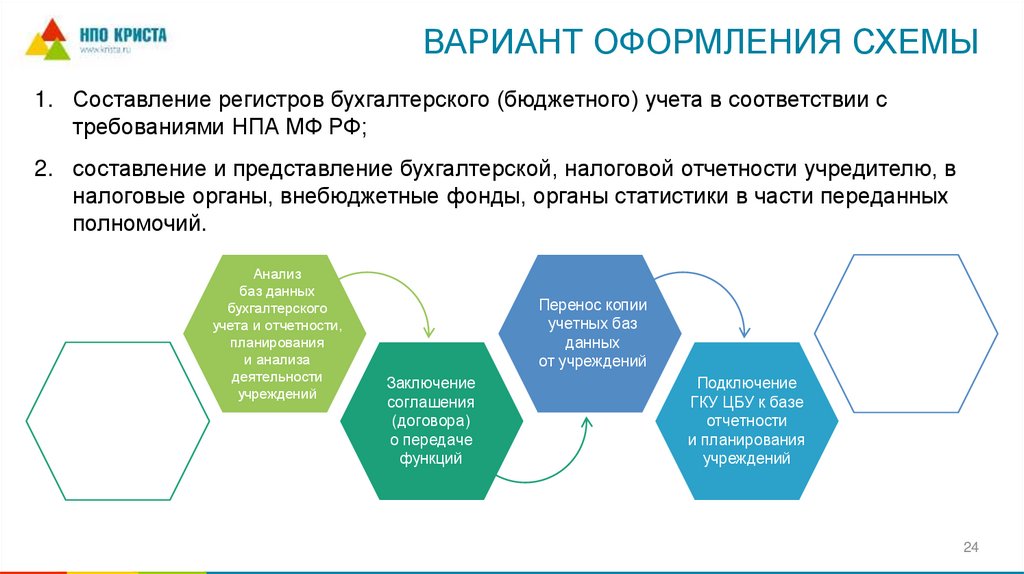 НПО КРИСТА
www.krista.ru

ВАРИАНТ ОФОРМЛЕНИЯ СХЕМЫ

1. Составление регистров бухгалтерского (бюджетного) учета в соответствии с требованиями НПА МФ РФ;

2. составление и представление бухгалтерской, налоговой отчетности учредителю, в налоговые органы, внебюджетные фонды, органы статистики в части переданных полномочий.

Анализ баз данных бухгалтерского учета и отчетности, планирования и анализа деятельности учреждений

Заключение соглашения (договора) о передаче функций

Перенос копии учетных баз данных от учреждений

Подключение ГКУ ЦБУ к базе отчетности и планирования учреждений

24